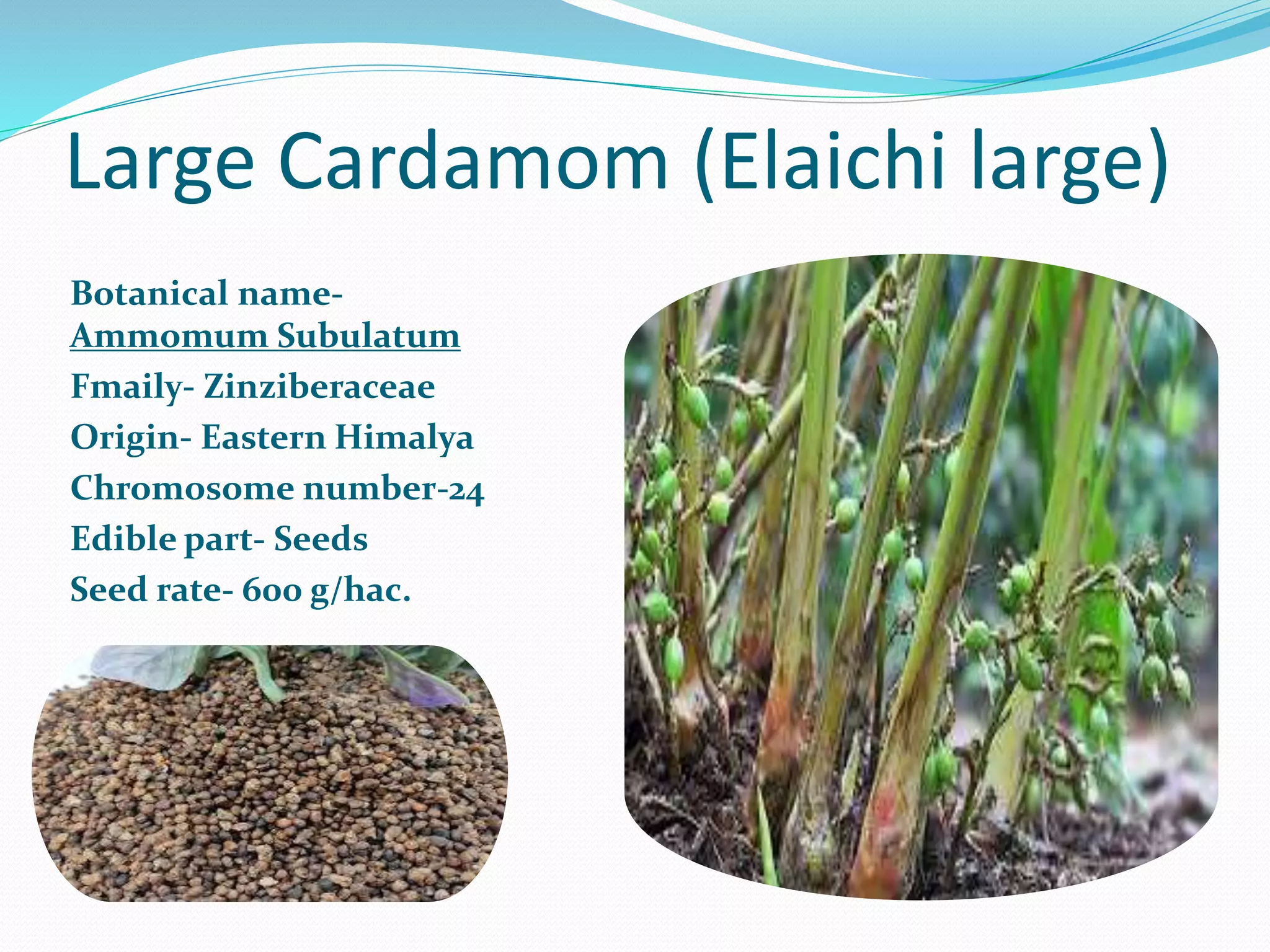 Large Cardamom (Elaichi large)

Botanical name- Ammomum Subulatum

Fmaily- Zinziberaceae

Origin- Eastern Himalya

Chromosome number-24

Edible part- Seeds

Seed rate- 600 g/hac.